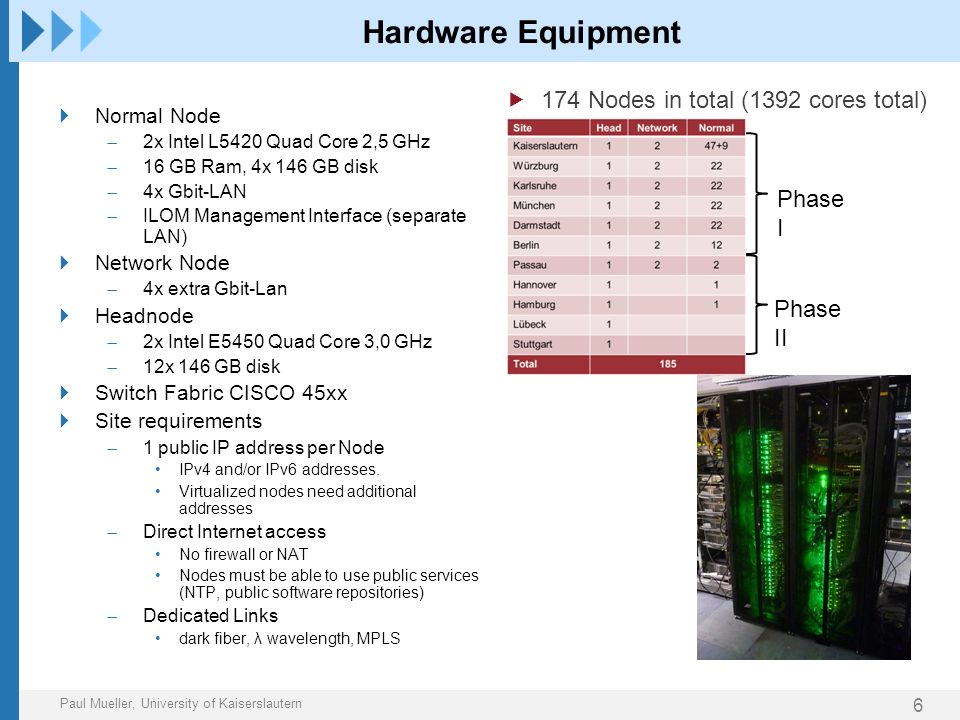 Hardware Equipment

Normal Node
– 2x Intel L5420 Quad Core 2,5 GHz
– 16 GB Ram, 4x 146 GB disk
– 4x Gbit-LAN
– ILOM Management Interface (separate LAN)

Network Node
– 4x extra Gbit-Lan

Headnode
– 2x Intel E5450 Quad Core 3,0 GHz
– 12x 146 GB disk

Switch Fabric CISCO 45xx

Site requirements
– 1 public IP address per Node
• IPv4 and/or IPv6 addresses.
• Virtualized nodes need additional addresses
– Direct Internet access
• No firewall or NAT
• Nodes must be able to use public services (NTP, public software repositories)
– Dedicated Links
• dark fiber, λ wavelength, MPLS

174 Nodes in total (1392 cores total)

| Site | Head | Network | Normal |
|---|---|---|---|
| Kaiserslautern | 1 | 2 | 47+9 |
| Würzburg | 1 | 2 | 22 |
| Karlsruhe | 1 | 2 | 22 |
| München | 1 | 2 | 22 |
| Darmstadt | 1 | 2 | 22 |
| Berlin | 1 | 2 | 12 |
| Passau | 1 | 2 | 2 |
| Hannover | 1 | | 1 |
| Hamburg | 1 | | 1 |
| Lübeck | 1 | | |
| Stuttgart | 1 | | |
| Total | 185 | | |

Phase I

Phase II

Paul Mueller, University of Kaiserslautern

6